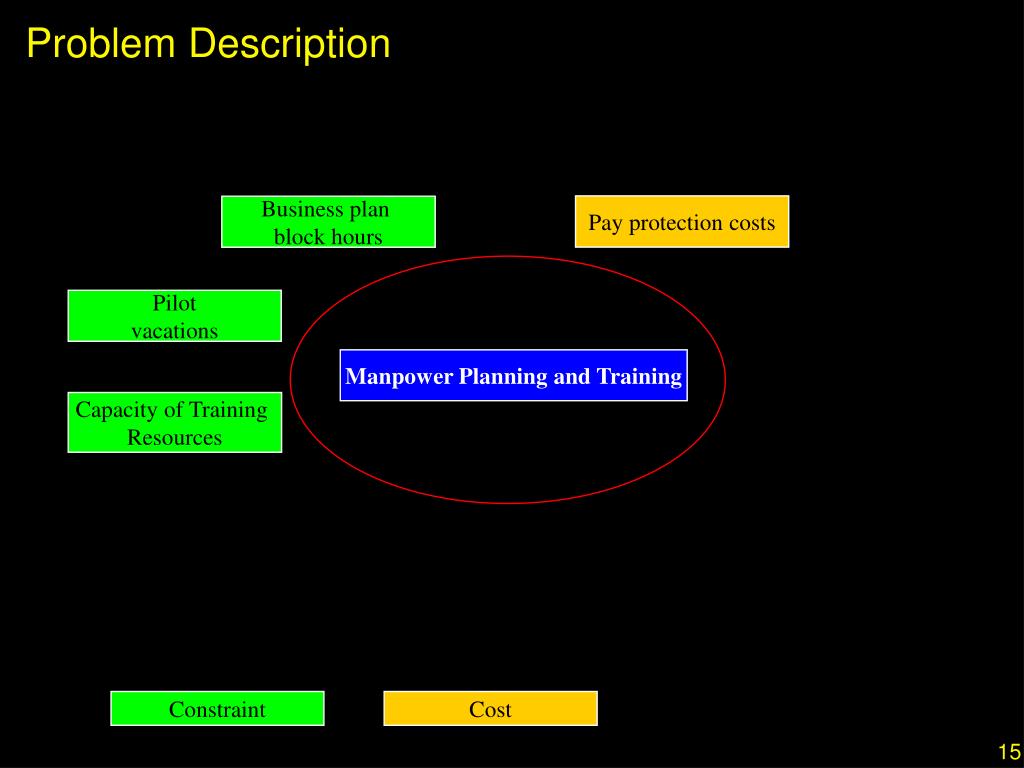 Problem Description

Business plan block hours

Pay protection costs

Pilot vacations

Manpower Planning and Training

Capacity of Training Resources

Constraint

Cost

15